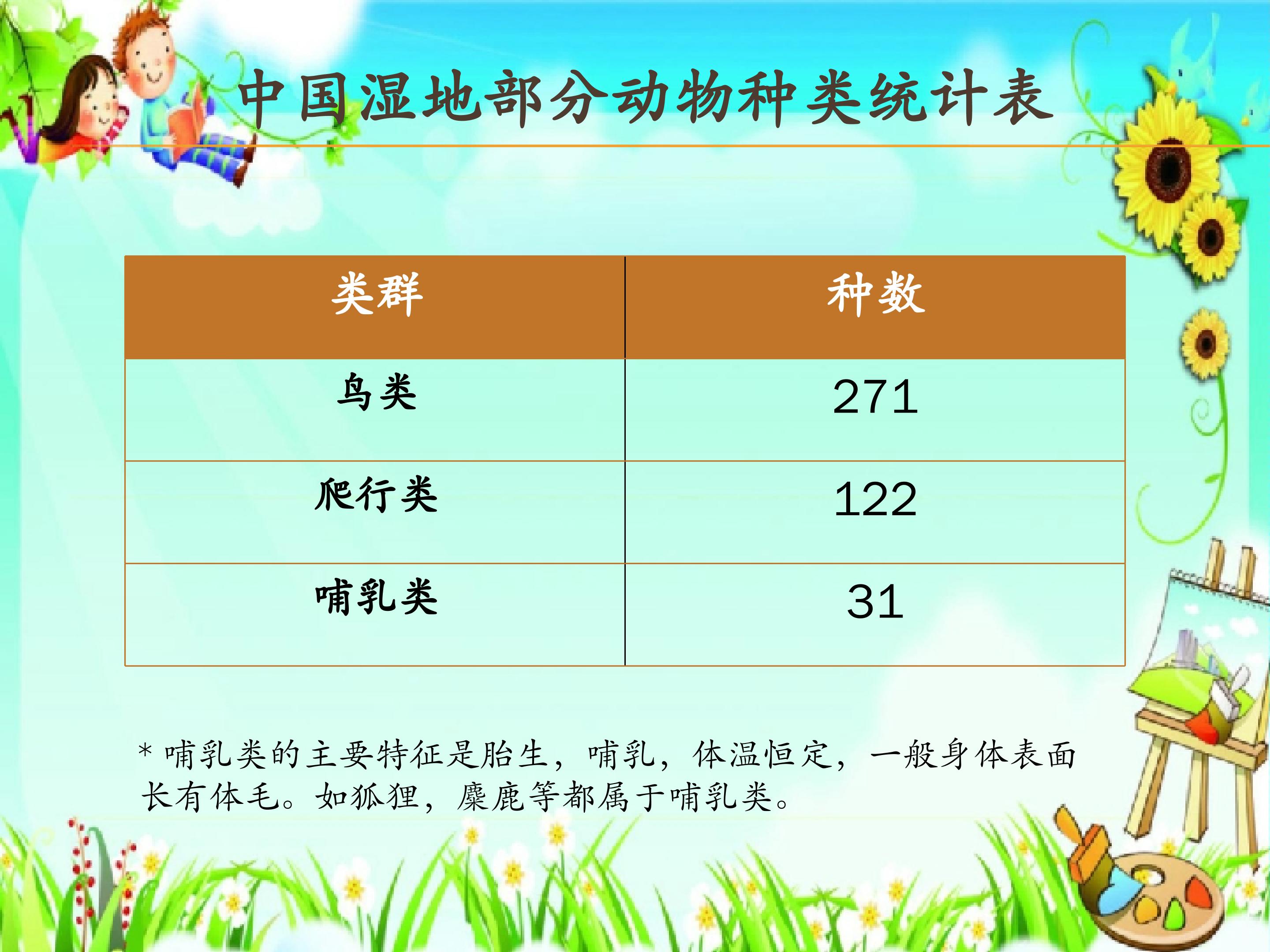 中国湿地部分动物种类统计表

| 类群 | 种数 |
|---|---|
| 鸟类 | 271 |
| 爬行类 | 122 |
| 哺乳类 | 31 |

* 哺乳类的主要特征是胎生，哺乳，体温恒定，一般身体表面长有体毛。如狐狸，麋鹿等都属于哺乳类。